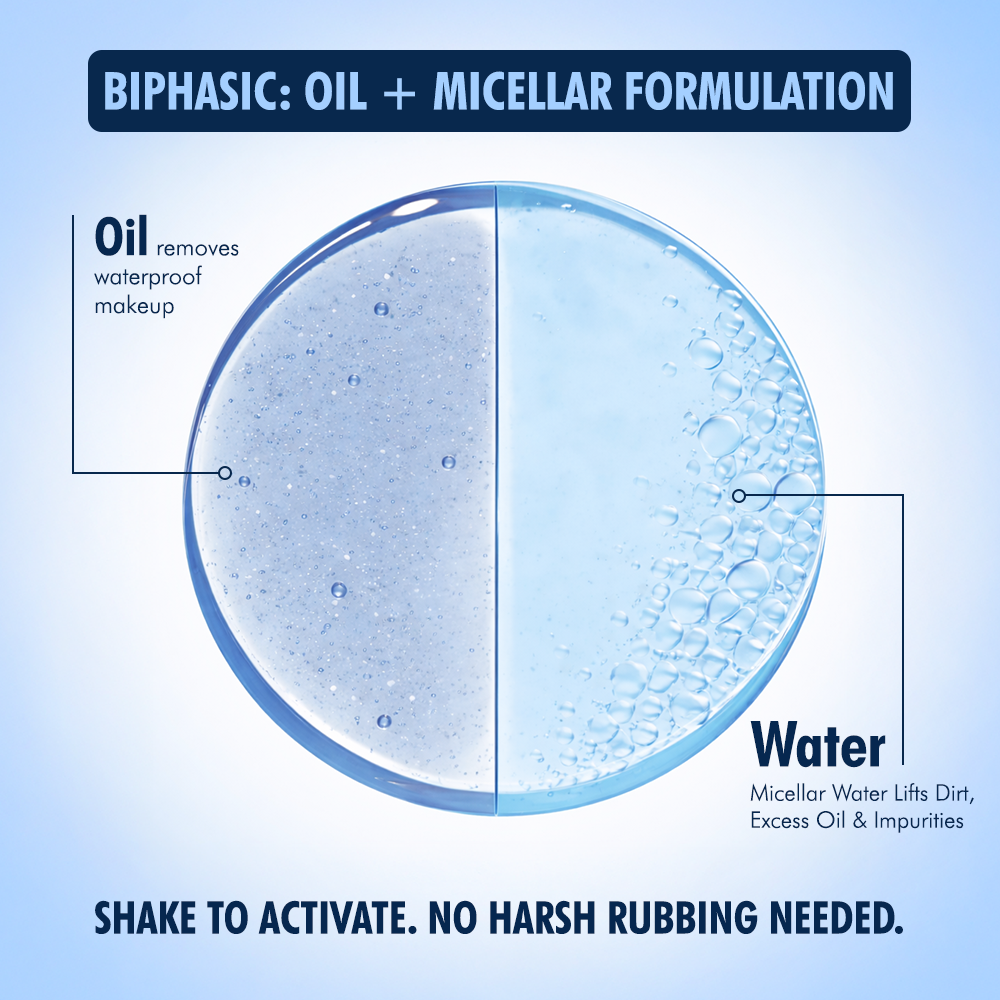 BIPHASIC: OIL + MICELLAR FORMULATION

Oil removes waterproof makeup

Water
Micellar Water Lifts Dirt, Excess Oil & Impurities

SHAKE TO ACTIVATE. NO HARSH RUBBING NEEDED.